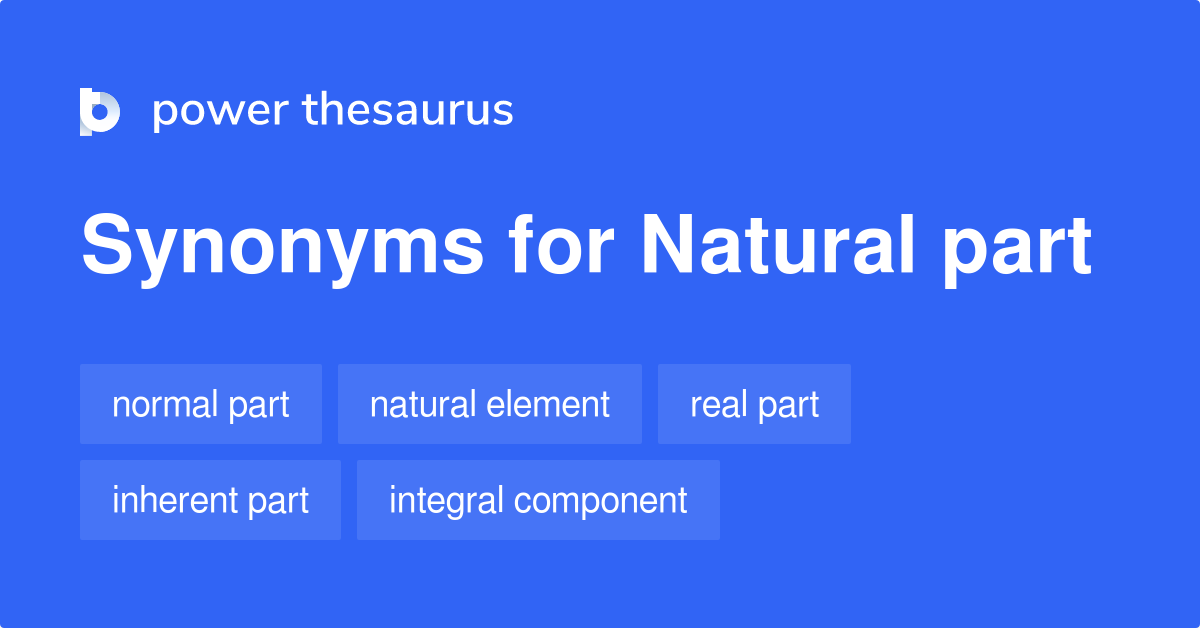 power thesaurus

Synonyms for Natural part

normal part
natural element
real part
inherent part
integral component